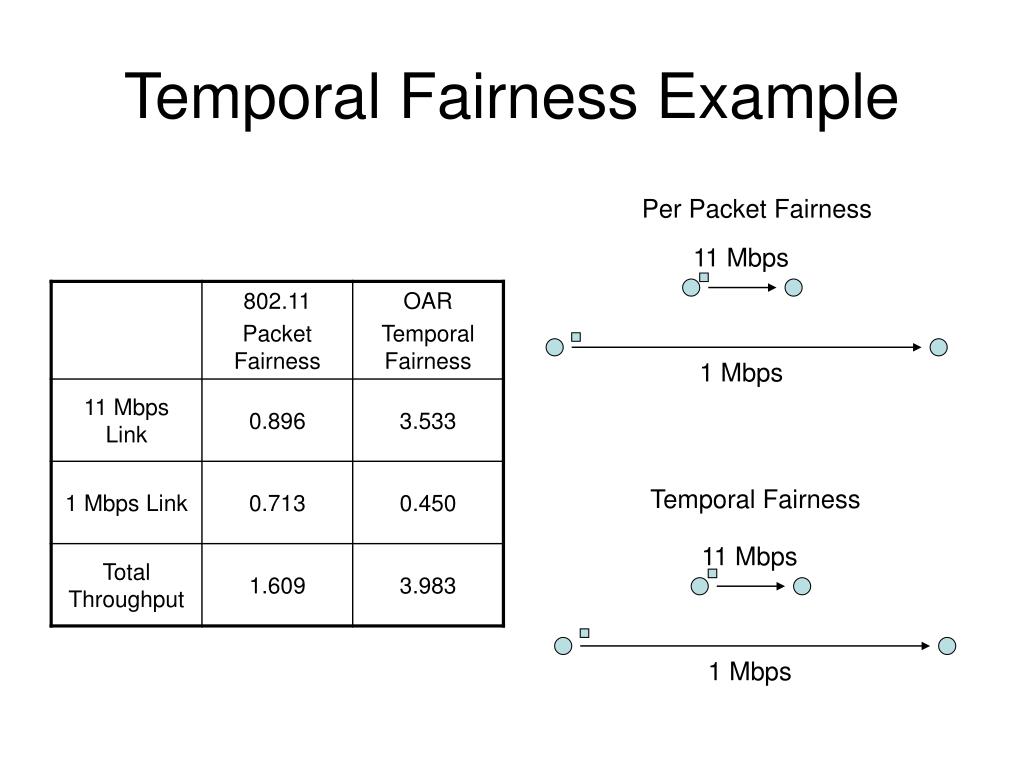 Temporal Fairness Example

| | 802.11 Packet Fairness | OAR Temporal Fairness |
|---|---|---|
| 11 Mbps Link | 0.896 | 3.533 |
| 1 Mbps Link | 0.713 | 0.450 |
| Total Throughput | 1.609 | 3.983 |

Per Packet Fairness

11 Mbps

1 Mbps

Temporal Fairness

11 Mbps

1 Mbps